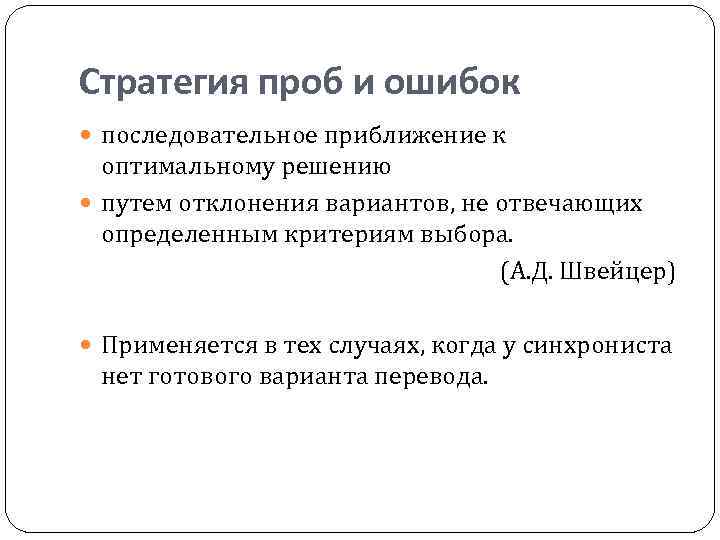 Стратегия проб и ошибок

последовательное приближение к оптимальному решению

путем отклонения вариантов, не отвечающих определенным критериям выбора.

(А.Д. Швейцер)

Применяется в тех случаях, когда у синхрониста нет готового варианта перевода.